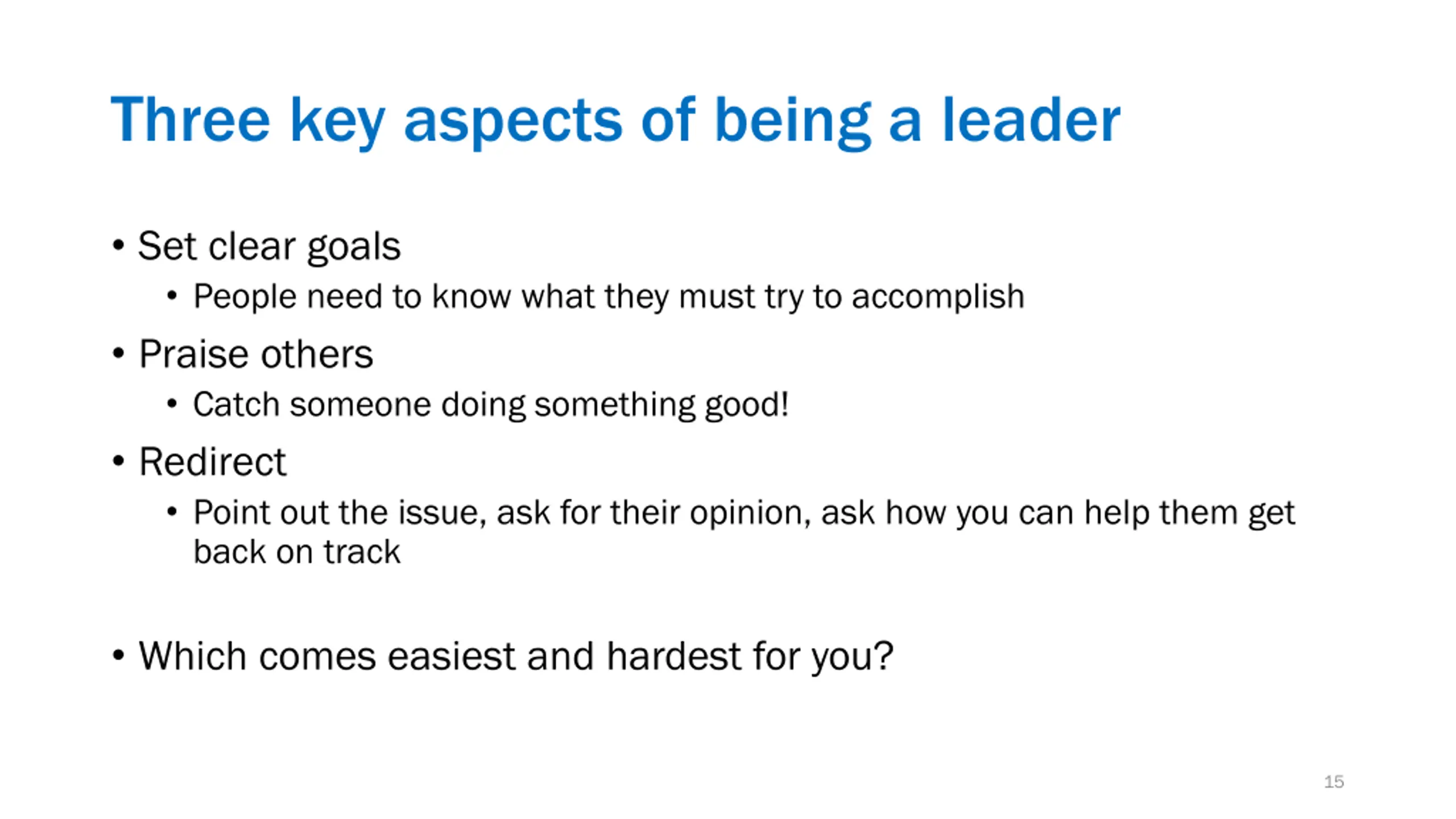 Three key aspects of being a leader

• Set clear goals
  • People need to know what they must try to accomplish
• Praise others
  • Catch someone doing something good!
• Redirect
  • Point out the issue, ask for their opinion, ask how you can help them get back on track

• Which comes easiest and hardest for you?

15